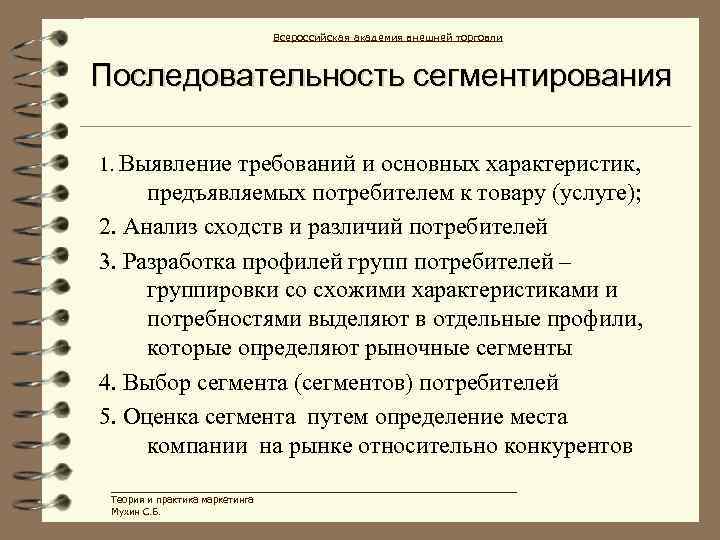 Всероссийская академия внешней торговли

Последовательность сегментирования

1. Выявление требований и основных характеристик, предъявляемых потребителем к товару (услуге);

2. Анализ сходств и различий потребителей

3. Разработка профилей групп потребителей – группировки со схожими характеристиками и потребностями выделяют в отдельные профили, которые определяют рыночные сегменты

4. Выбор сегмента (сегментов) потребителей

5. Оценка сегмента путем определение места компании на рынке относительно конкурентов

Теория и практика маркетинга
Мухин С.Б.